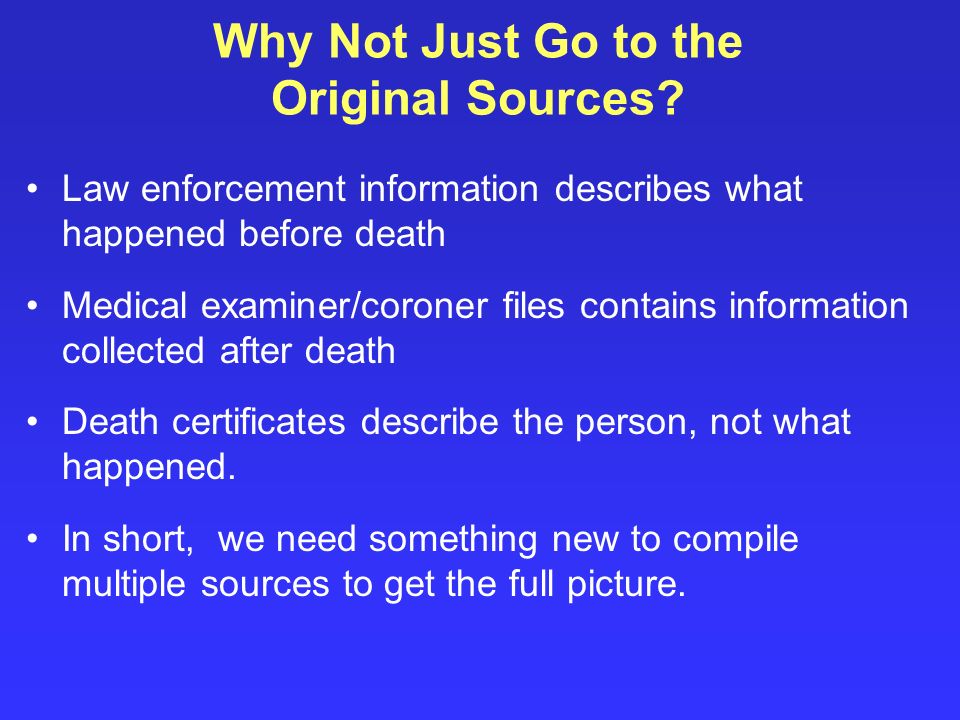 Why Not Just Go to the Original Sources?

• Law enforcement information describes what happened before death

• Medical examiner/coroner files contains information collected after death

• Death certificates describe the person, not what happened.

• In short, we need something new to compile multiple sources to get the full picture.